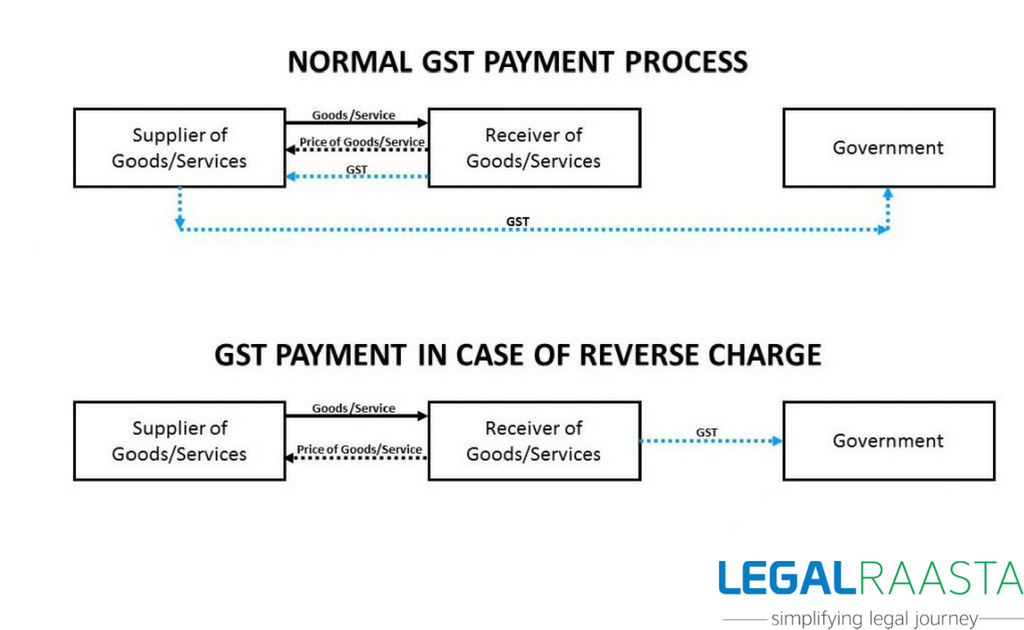 NORMAL GST PAYMENT PROCESS

Supplier of Goods/Services

Goods/Service

Price of Goods/Service

GST

Receiver of Goods/Services

Government

GST

GST PAYMENT IN CASE OF REVERSE CHARGE

Supplier of Goods/Services

Goods/Service

Price of Goods/Service

Receiver of Goods/Services

GST

Government

LEGALRAASTA

simplifying legal journey